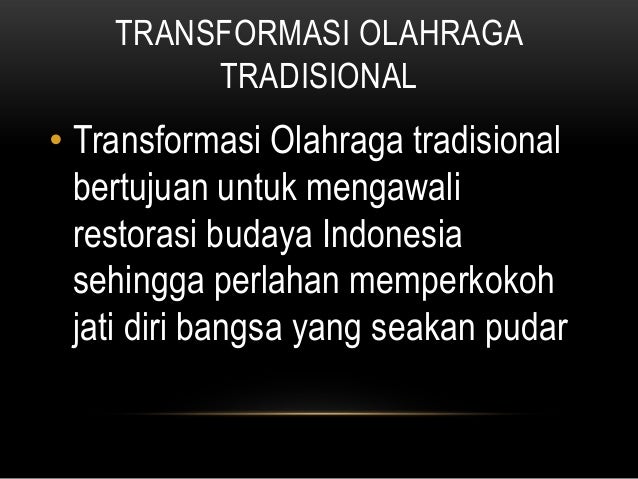 TRANSFORMASI OLAHRAGA TRADISIONAL

• Transformasi Olahraga tradisional bertujuan untuk mengawali restorasi budaya Indonesia sehingga perlahan memperkokoh jati diri bangsa yang seakan pudar